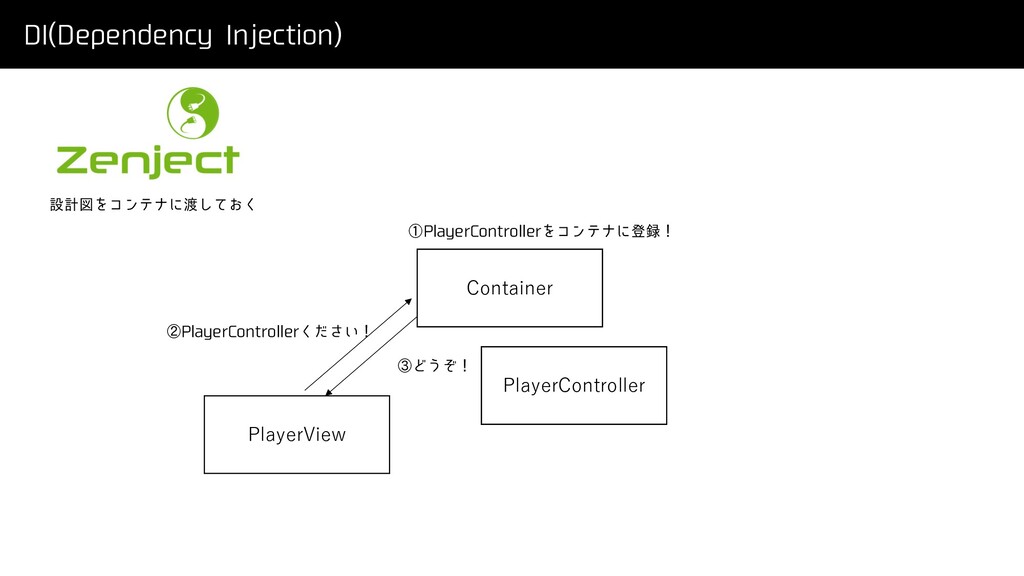 DI(Dependency Injection)

Zenject

設計図をコンテナに渡しておく

①PlayerControllerをコンテナに登録！

Container

②PlayerControllerください！

③どうぞ！

PlayerController

PlayerView